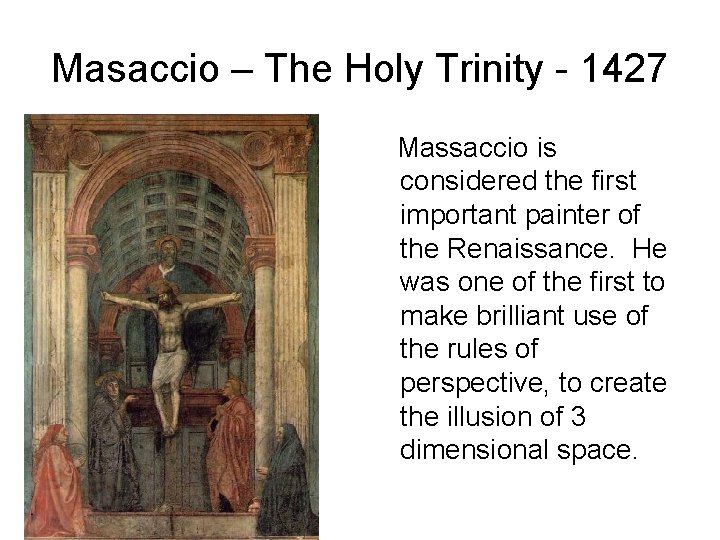 Masaccio – The Holy Trinity - 1427

Massaccio is considered the first important painter of the Renaissance. He was one of the first to make brilliant use of the rules of perspective, to create the illusion of 3 dimensional space.